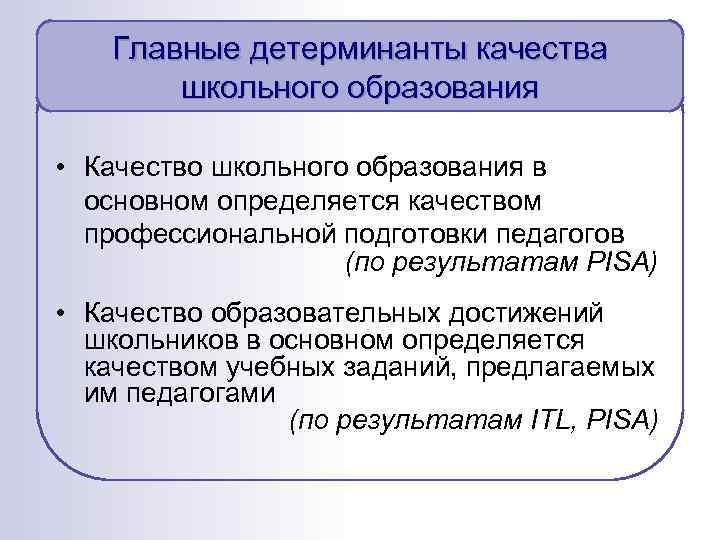 Главные детерминанты качества школьного образования

• Качество школьного образования в основном определяется качеством профессиональной подготовки педагогов (по результатам PISA)

• Качество образовательных достижений школьников в основном определяется качеством учебных заданий, предлагаемых им педагогами (по результатам ITL, PISA)